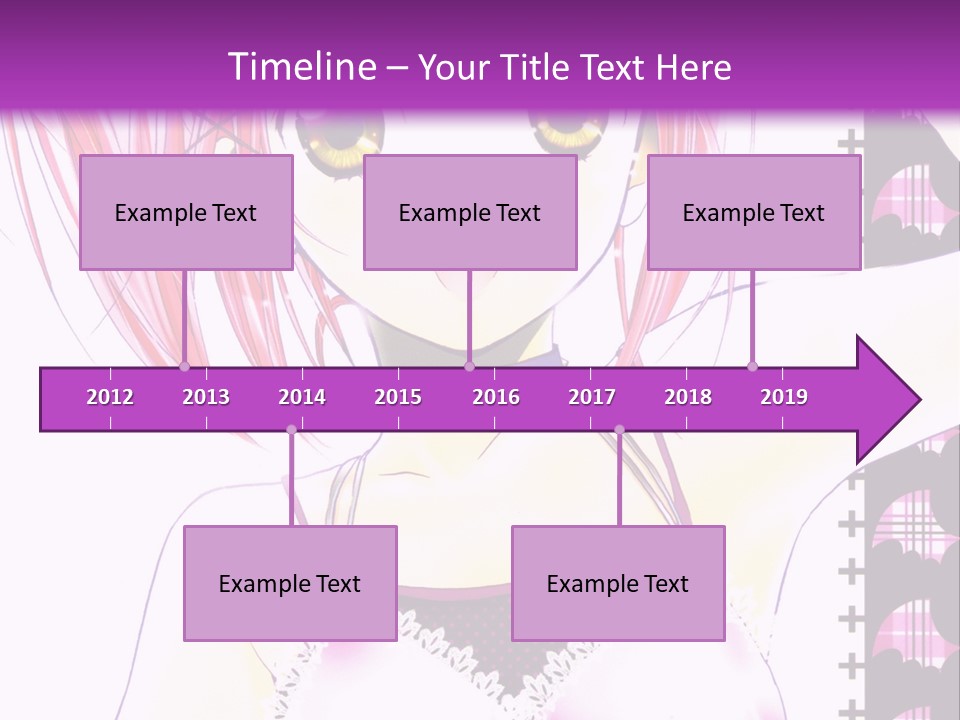 Timeline – Your Title Text Here

Example Text

Example Text

Example Text

2012 2013 2014 2015 2016 2017 2018 2019

Example Text

Example Text